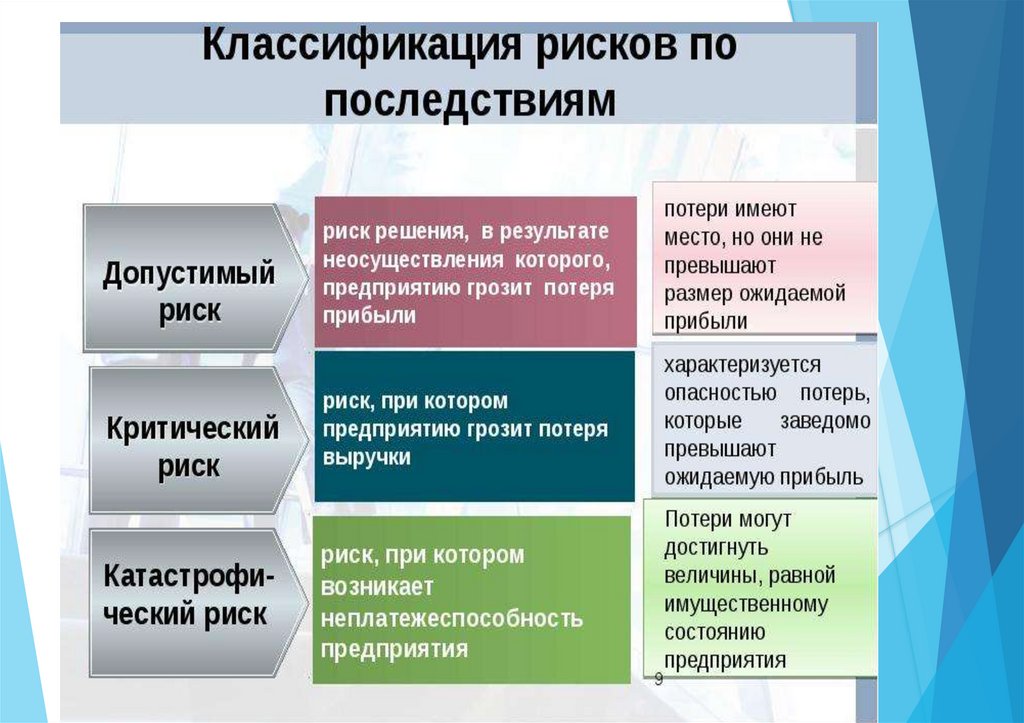 Классификация рисков по последствиям

Допустимый риск

риск решения, в результате неосуществления которого, предприятию грозит потеря прибыли

потери имеют место, но они не превышают размер ожидаемой прибыли

Критический риск

риск, при котором предприятию грозит потеря выручки

характеризуется опасностью потерь, которые заведомо превышают ожидаемую прибыль

Катастрофический риск

риск, при котором возникает неплатежеспособность предприятия

Потери могут достигнуть величины, равной имущественному состоянию предприятия

9